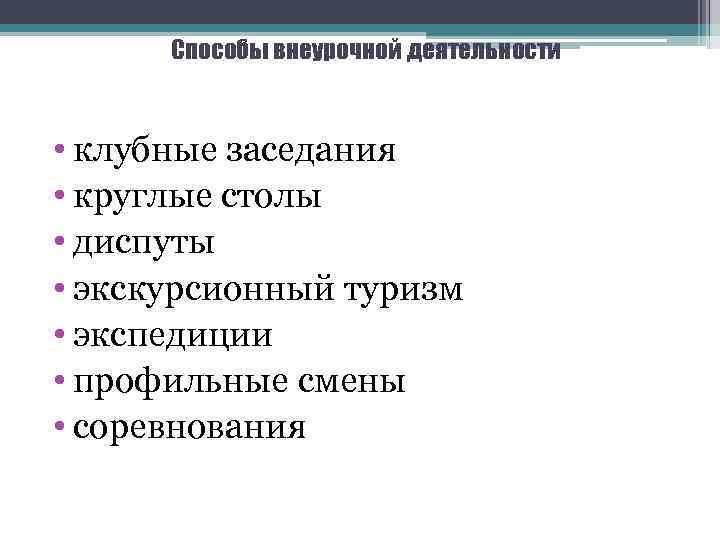 Способы внеурочной деятельности

• клубные заседания
• круглые столы
• диспуты
• экскурсионный туризм
• экспедиции
• профильные смены
• соревнования